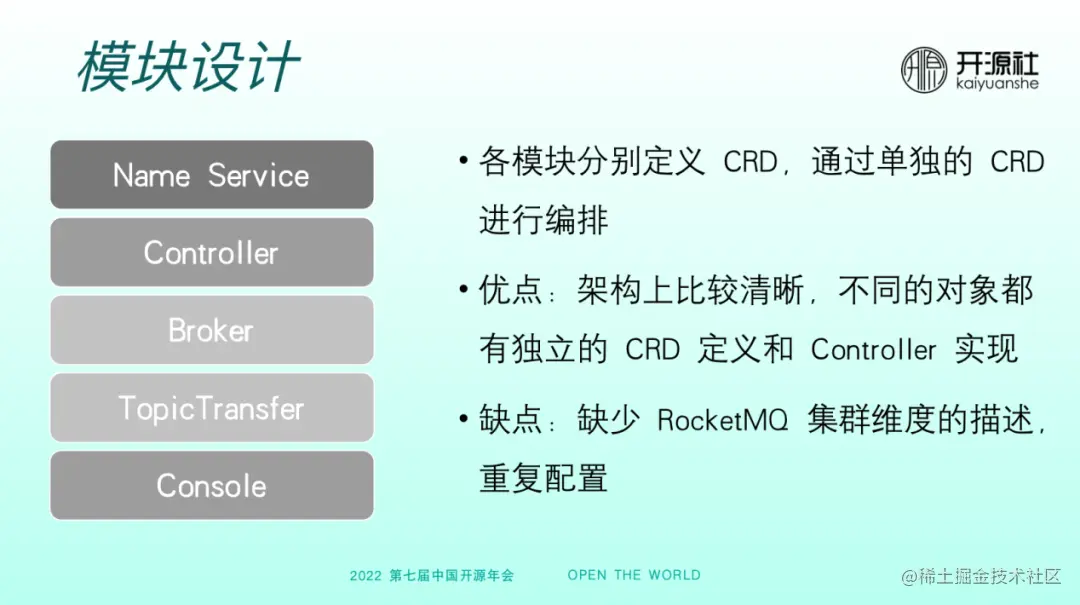 模块设计

开源社
kaiyuanshe

Name Service

Controller

Broker

TopicTransfer

Console

• 各模块分别定义 CRD，通过单独的 CRD 进行编排

• 优点：架构上比较清晰，不同的对象都有独立的 CRD 定义和 Controller 实现

• 缺点：缺少 RocketMQ 集群维度的描述，重复配置

2022 第七届中国开源年会 OPEN THE WORLD

@稀土掘金技术社区